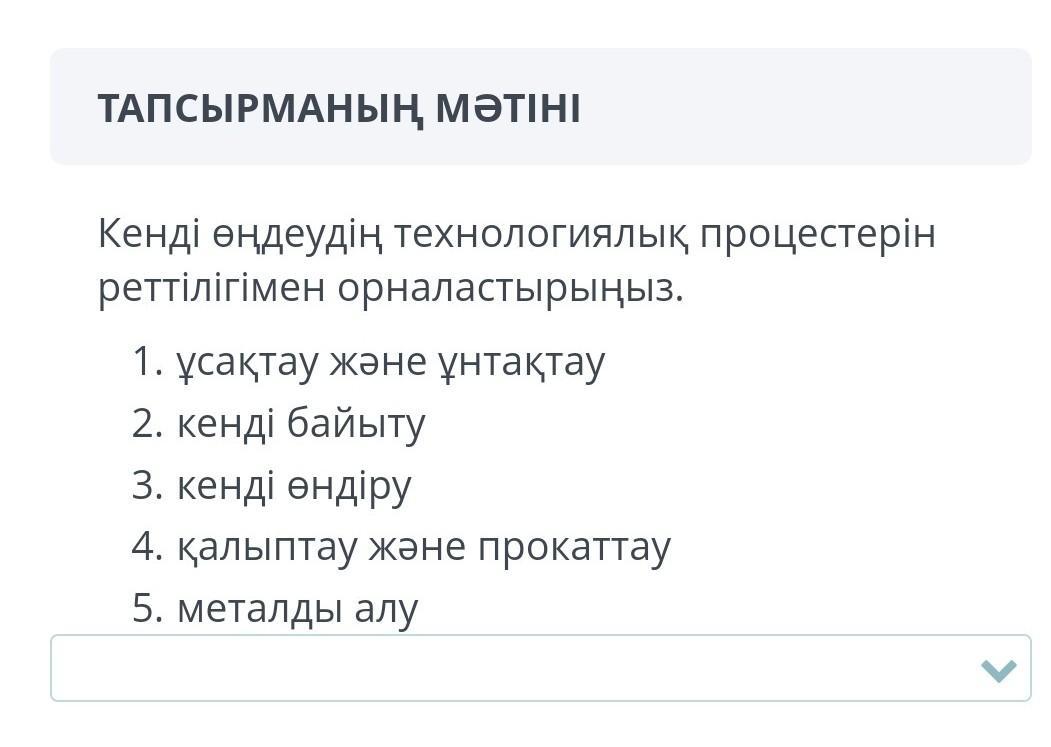 ТАПСЫРМАНЫҢ МӘТІНІ

Кенді өңдеудің технологиялық процестерін реттілігімен орналастырыңыз.

1. ұсақтау және ұнтақтау
2. кенді байыту
3. кенді өндіру
4. қалыптау және прокаттау
5. металды алу